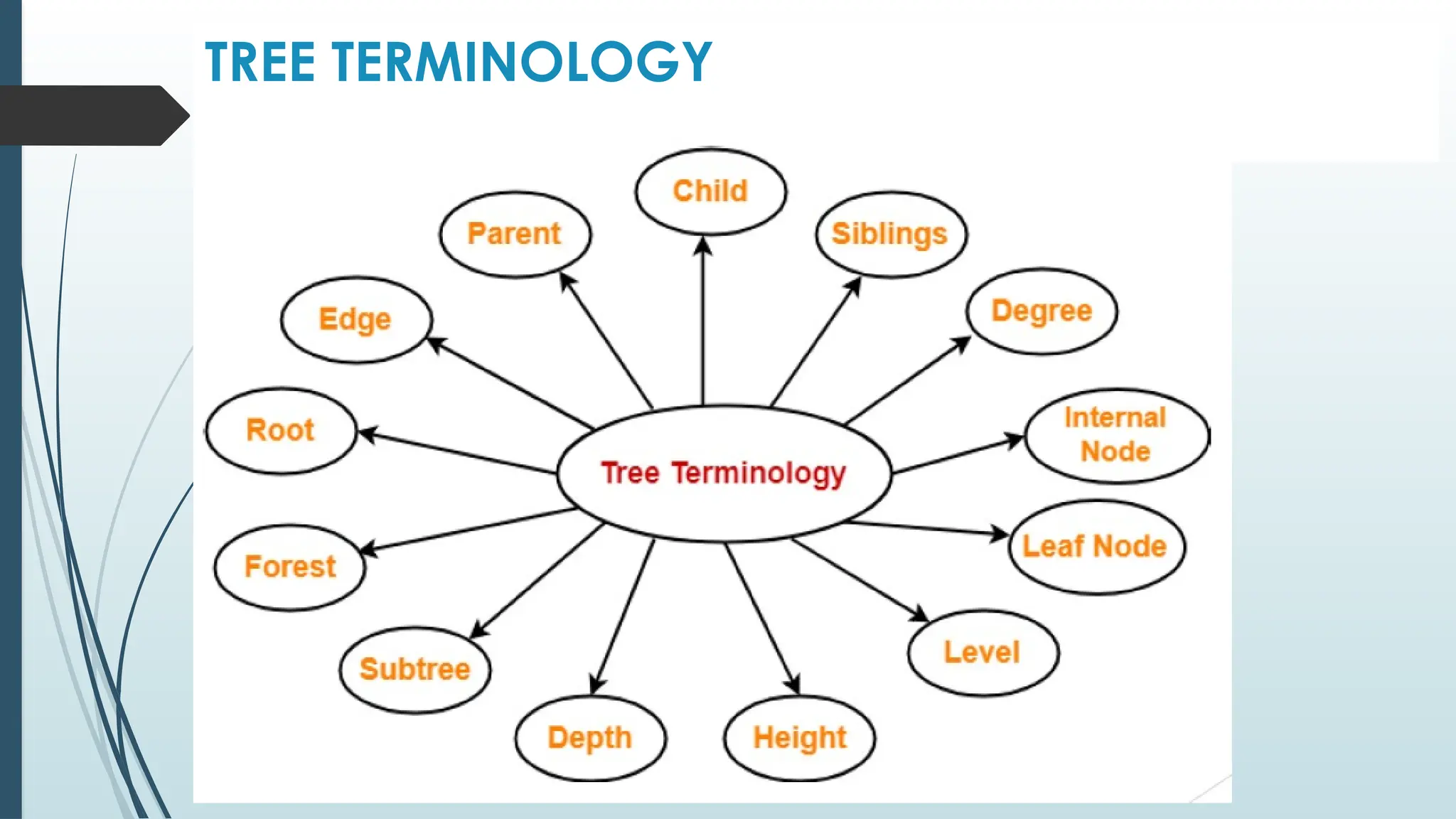 TREE TERMINOLOGY

Tree Terminology

Child

Siblings

Degree

Internal Node

Leaf Node

Level

Height

Depth

Subtree

Forest

Root

Edge

Parent